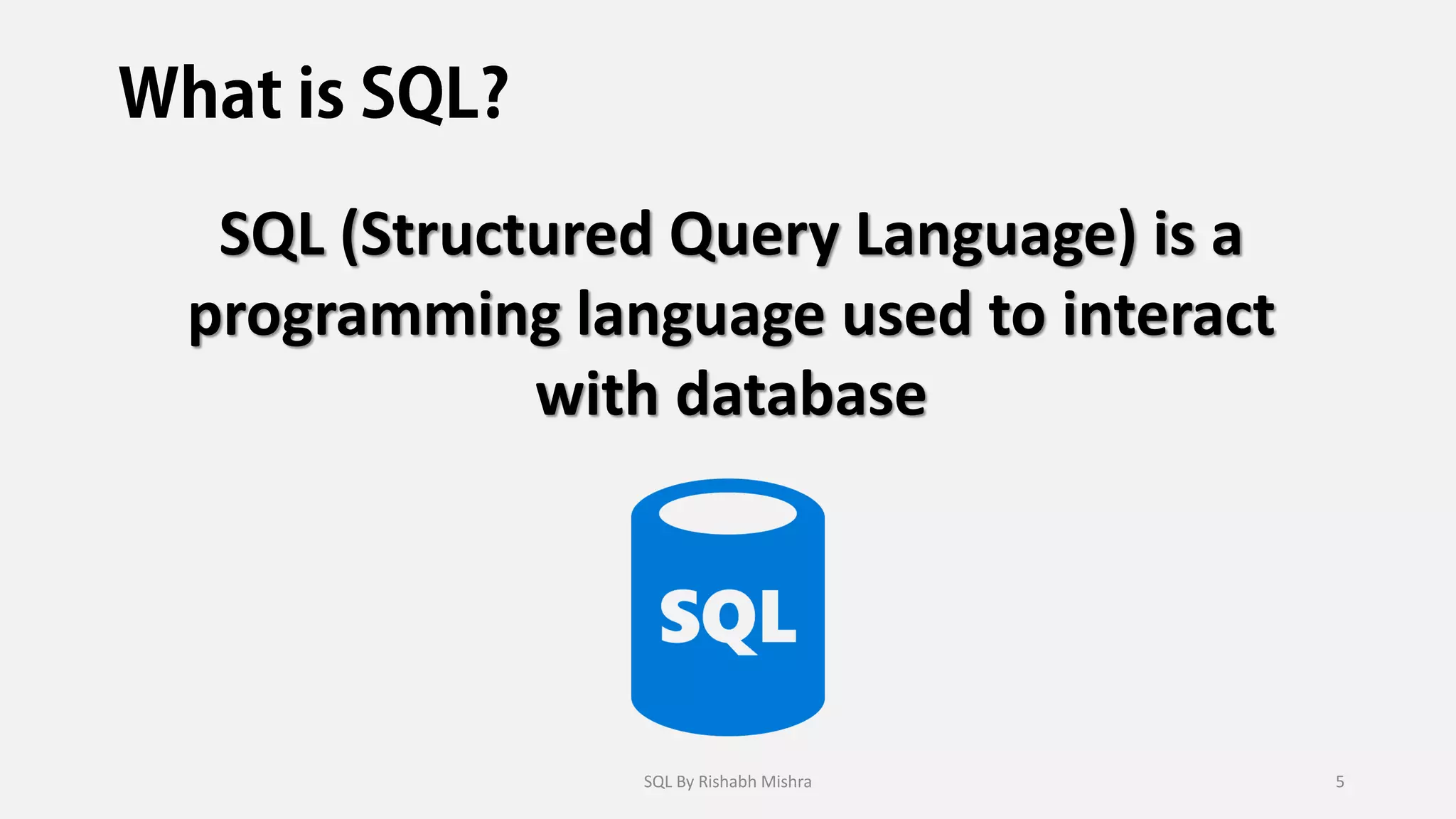 What is SQL?

SQL (Structured Query Language) is a programming language used to interact with database

SQL

SQL By Rishabh Mishra

5